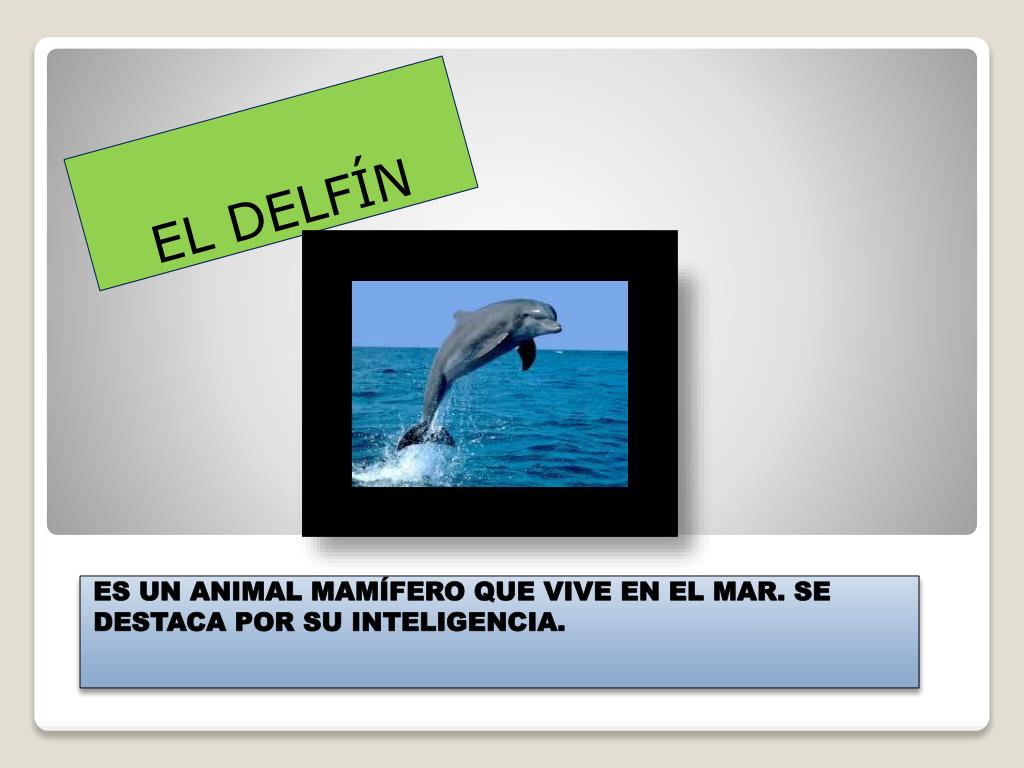 EL DELFÍN

ES UN ANIMAL MAMÍFERO QUE VIVE EN EL MAR. SE DESTACA POR SU INTELIGENCIA.